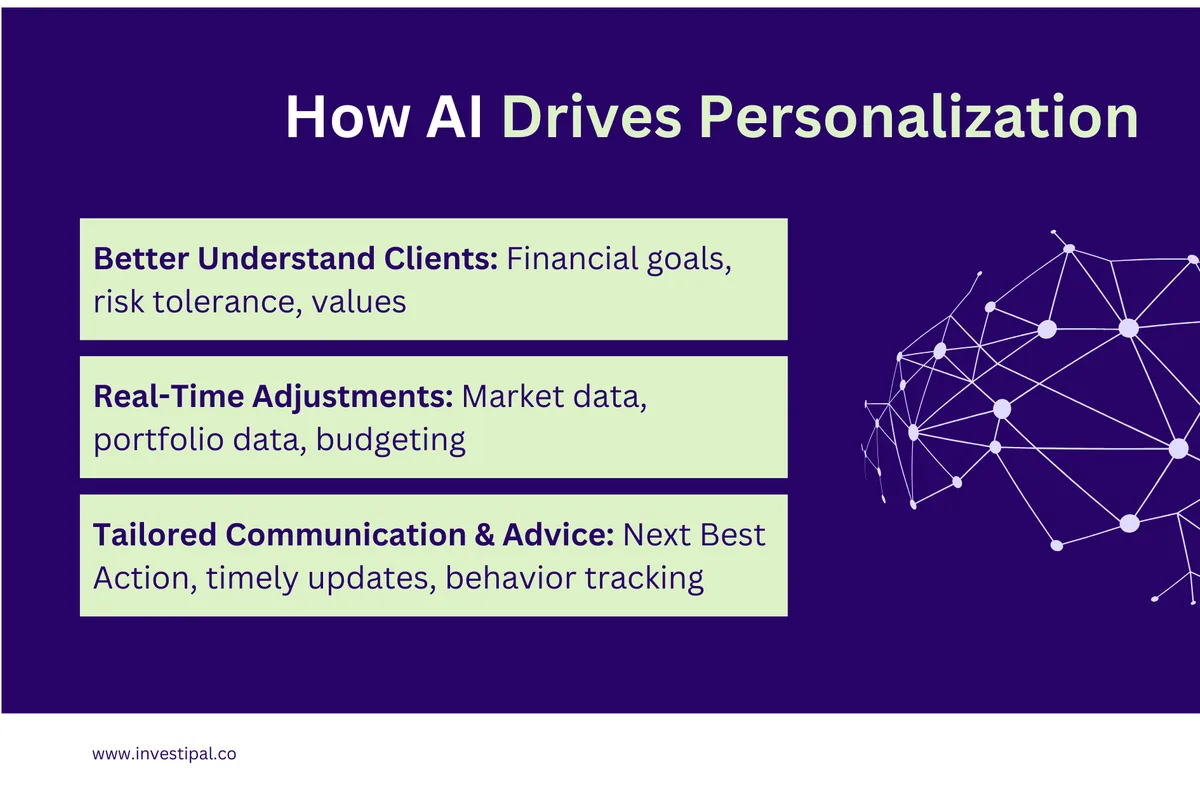 How AI Drives Personalization

Better Understand Clients: Financial goals, risk tolerance, values

Real-Time Adjustments: Market data, portfolio data, budgeting

Tailored Communication & Advice: Next Best Action, timely updates, behavior tracking

www.investipal.co